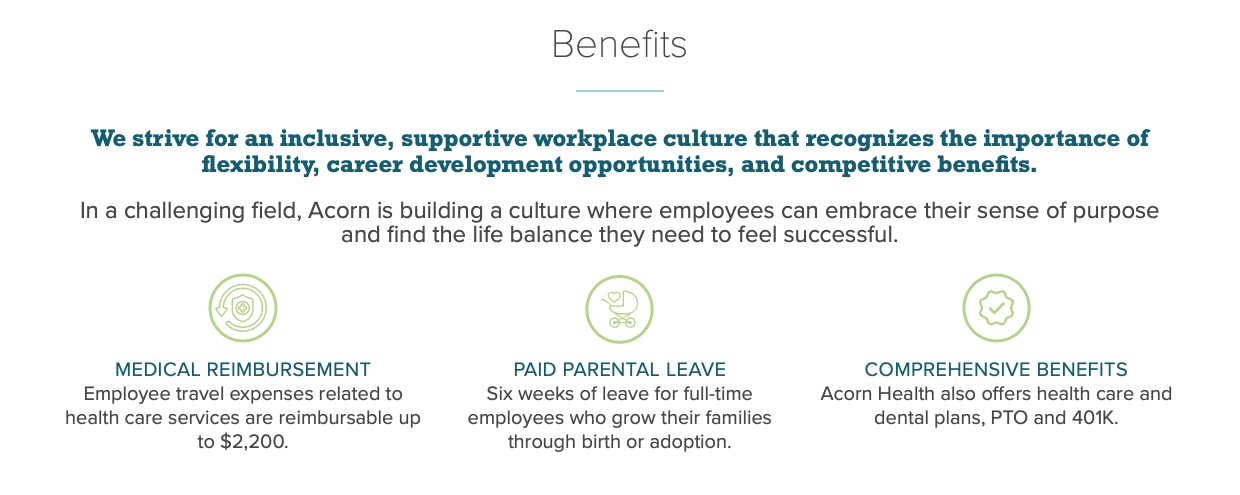 Benefits

We strive for an inclusive, supportive workplace culture that recognizes the importance of flexibility, career development opportunities, and competitive benefits.

In a challenging field, Acorn is building a culture where employees can embrace their sense of purpose and find the life balance they need to feel successful.

MEDICAL REIMBURSEMENT
Employee travel expenses related to health care services are reimbursable up to $2,200.

PAID PARENTAL LEAVE
Six weeks of leave for full-time employees who grow their families through birth or adoption.

COMPREHENSIVE BENEFITS
Acorn Health also offers health care and dental plans, PTO and 401K.